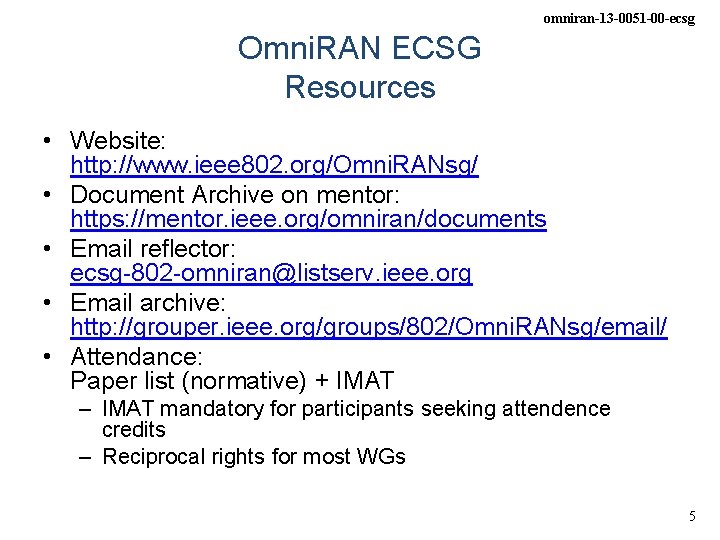 omniran-13-0051-00-ecsg

OmniRAN ECSG
Resources

• Website:
http://www.ieee802.org/OmniRANsg/
• Document Archive on mentor:
https://mentor.ieee.org/omniran/documents
• Email reflector:
ecsg-802-omniran@listserv.ieee.org
• Email archive:
http://grouper.ieee.org/groups/802/OmniRANsg/email/
• Attendance:
Paper list (normative) + IMAT
– IMAT mandatory for participants seeking attendence credits
– Reciprocal rights for most WGs

5